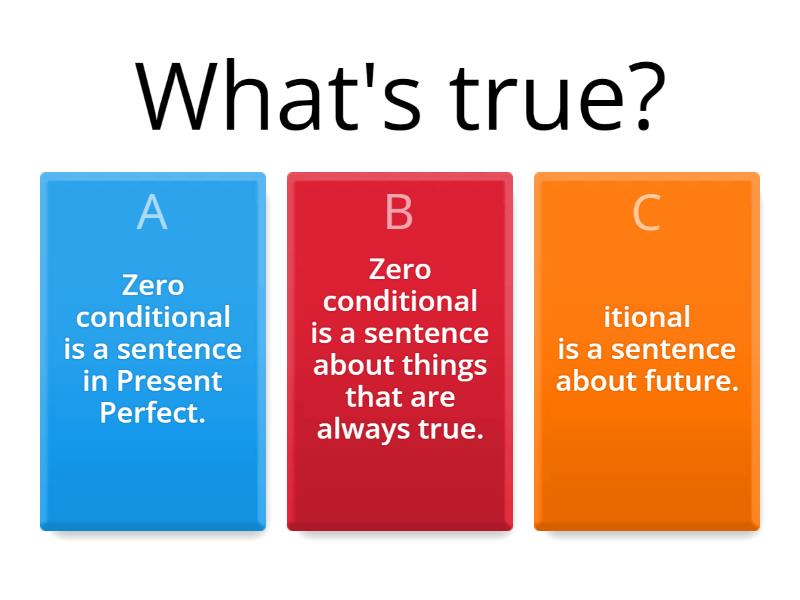 What's true?

A

Zero conditional is a sentence in Present Perfect.

B

Zero conditional is a sentence about things that are always true.

C

itional is a sentence about future.